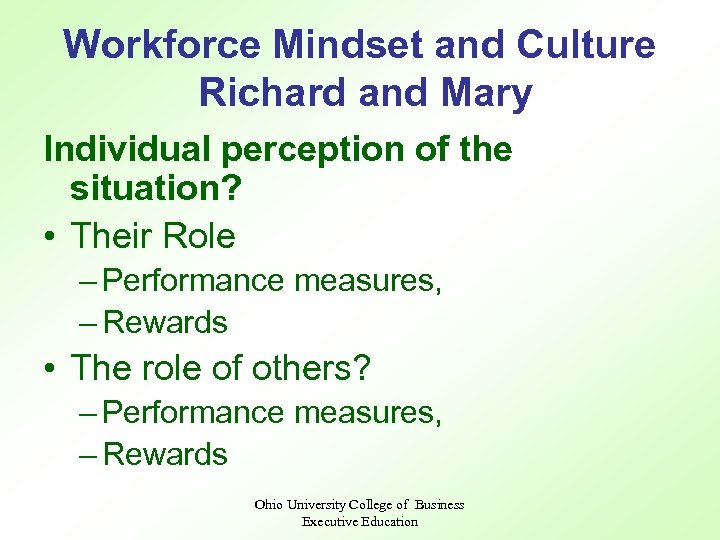 Workforce Mindset and Culture
Richard and Mary

Individual perception of the situation?

• Their Role
– Performance measures,
– Rewards
• The role of others?
– Performance measures,
– Rewards

Ohio University College of Business
Executive Education